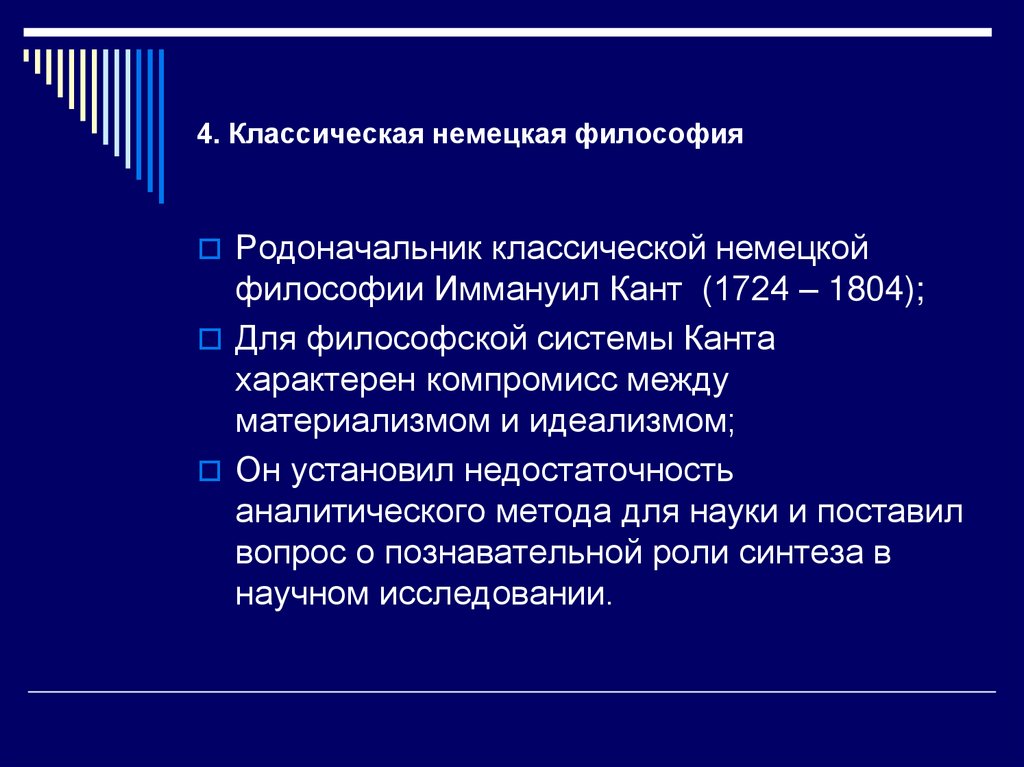 4. Классическая немецкая философия

Родоначальник классической немецкой философии Иммануил Кант (1724 – 1804);

Для философской системы Канта характерен компромисс между материализмом и идеализмом;

Он установил недостаточность аналитического метода для науки и поставил вопрос о познавательной роли синтеза в научном исследовании.